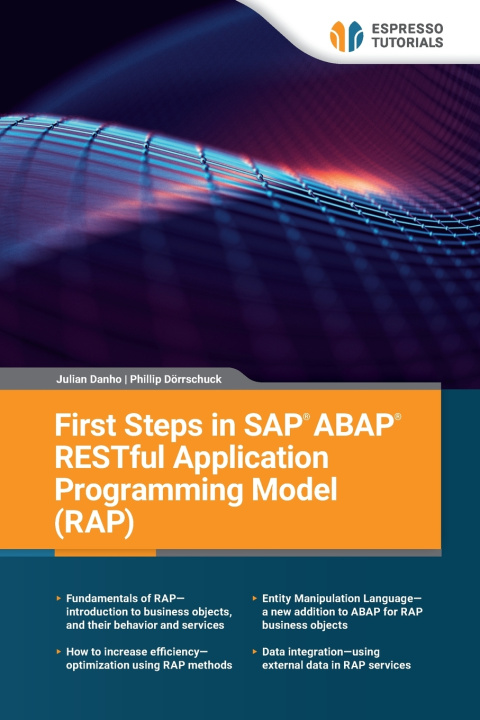 ESPRESSO TUTORIALS

Julian Danho | Phillip Dörrschuck

First Steps in SAP® ABAP® RESTful Application Programming Model (RAP)

▸ Fundamentals of RAP—introduction to business objects, and their behavior and services

▸ How to increase efficiency—optimization using RAP methods

▸ Entity Manipulation Language—a new addition to ABAP for RAP business objects

▸ Data integration—using external data in RAP services